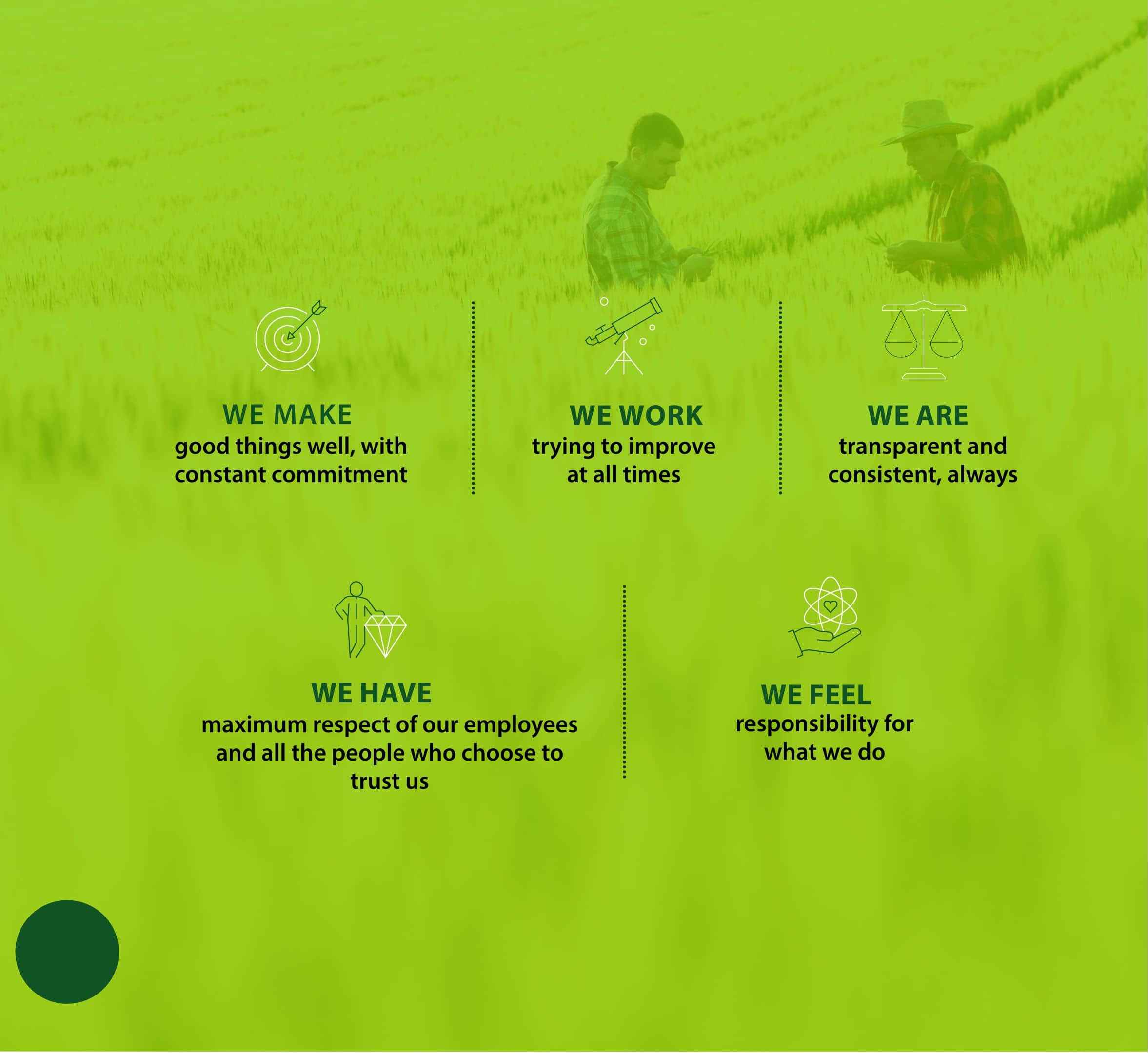 WE MAKE
good things well, with constant commitment

WE WORK
trying to improve at all times

WE ARE
transparent and consistent, always

WE HAVE
maximum respect of our employees and all the people who choose to trust us

WE FEEL
responsibility for what we do